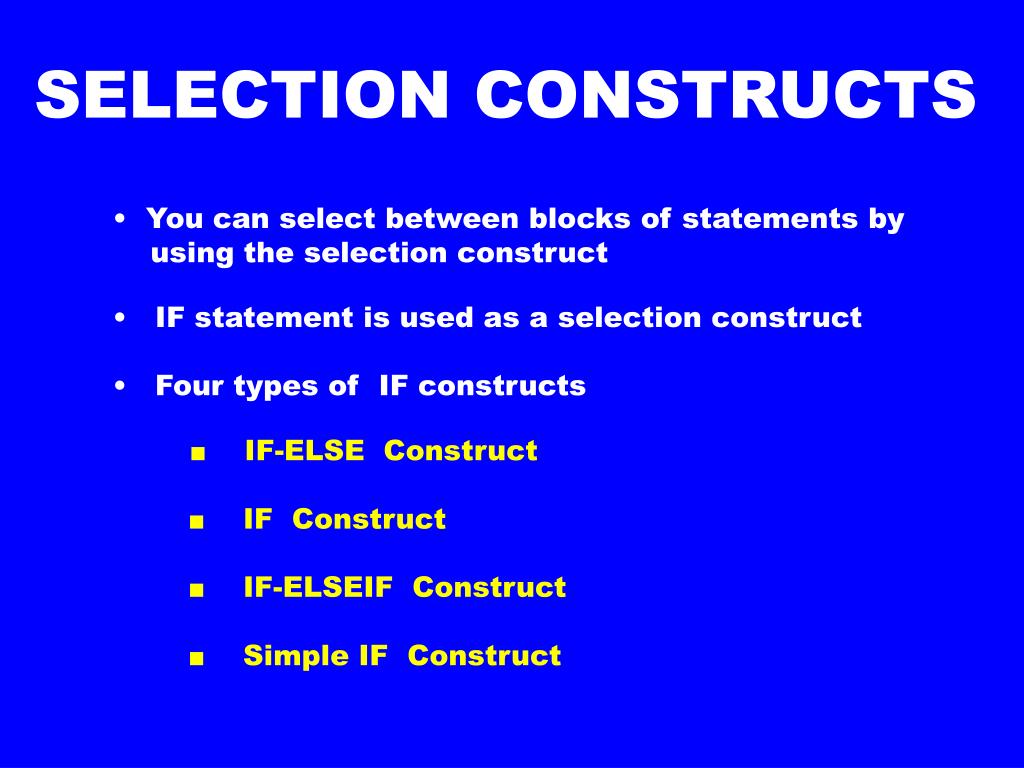 SELECTION CONSTRUCTS

• You can select between blocks of statements by using the selection construct

• IF statement is used as a selection construct

• Four types of IF constructs

■ IF-ELSE Construct

■ IF Construct

■ IF-ELSEIF Construct

■ Simple IF Construct